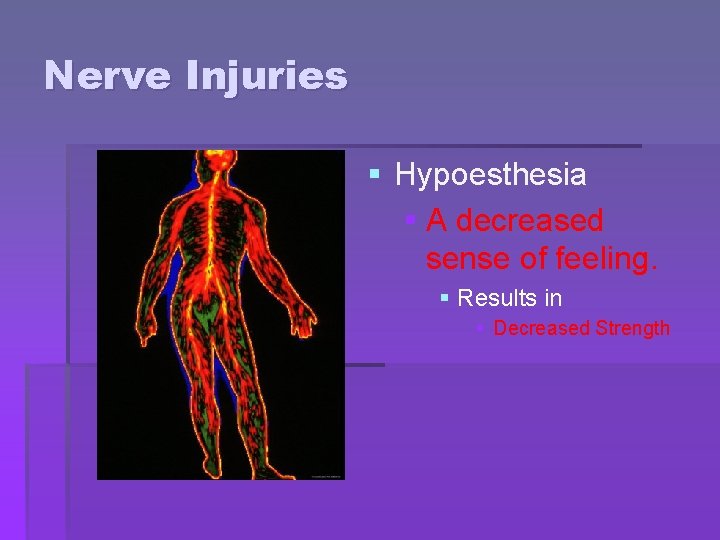 Nerve Injuries

Hypoesthesia

A decreased sense of feeling.

Results in

Decreased Strength